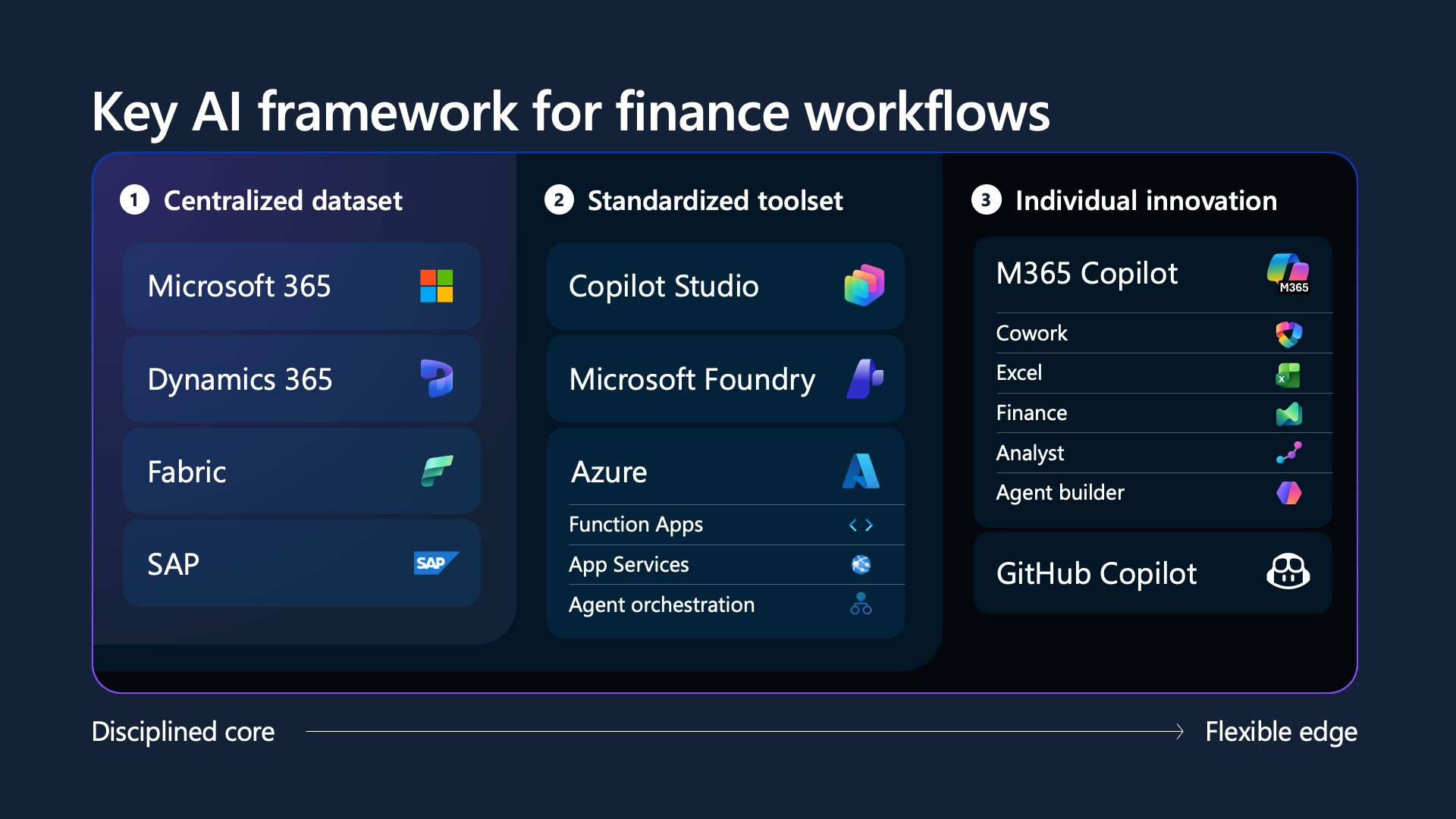 Key AI framework for finance workflows

1 Centralized dataset

Microsoft 365

Dynamics 365

Fabric

SAP

SAP

2 Standardized toolset

Copilot Studio

Microsoft Foundry

Azure

Function Apps

App Services

Agent orchestration

3 Individual innovation

M365 Copilot

M365

Cowork

Excel

Finance

Analyst

Agent builder

GitHub Copilot

Disciplined core

Flexible edge